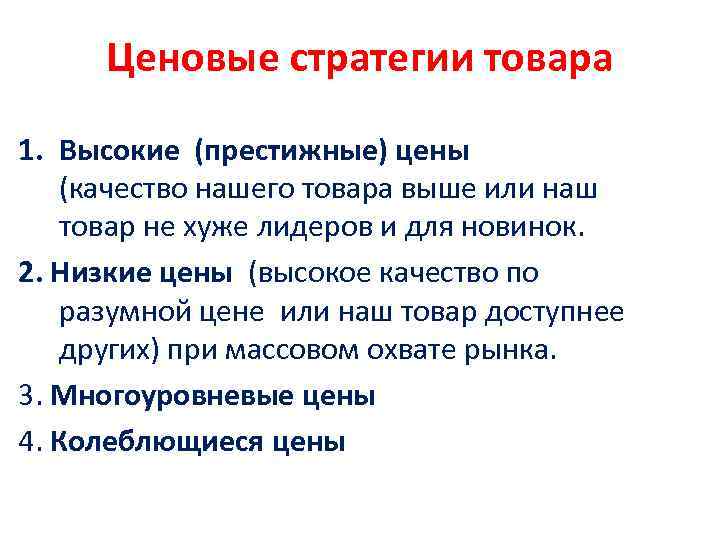 Ценовые стратегии товара

1. Высокие (престижные) цены (качество нашего товара выше или наш товар не хуже лидеров и для новинок.

2. Низкие цены (высокое качество по разумной цене или наш товар доступнее других) при массовом охвате рынка.

3. Многоуровневые цены

4. Колеблющиеся цены